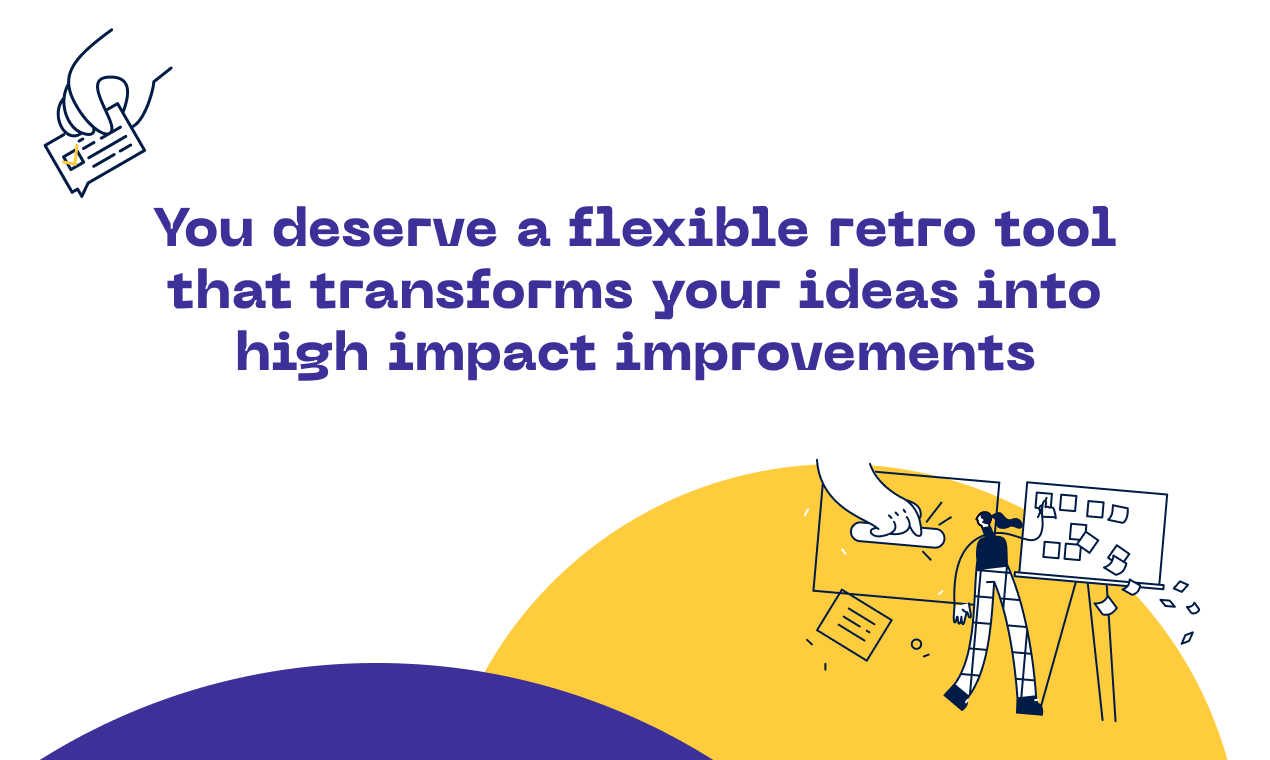 You deserve a flexible retro tool that transforms your ideas into high impact improvements